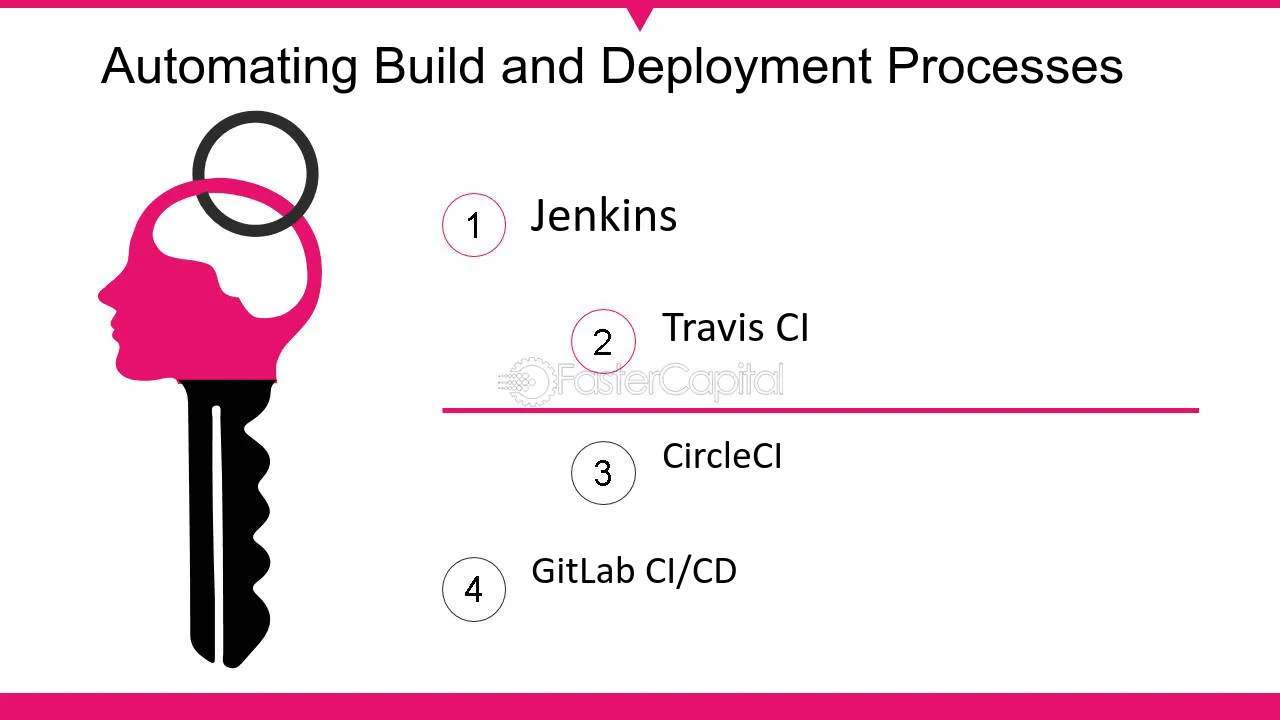 Automating Build and Deployment Processes

1 Jenkins

2 Travis CI

FasterCapital

3 CircleCI

4 GitLab CI/CD